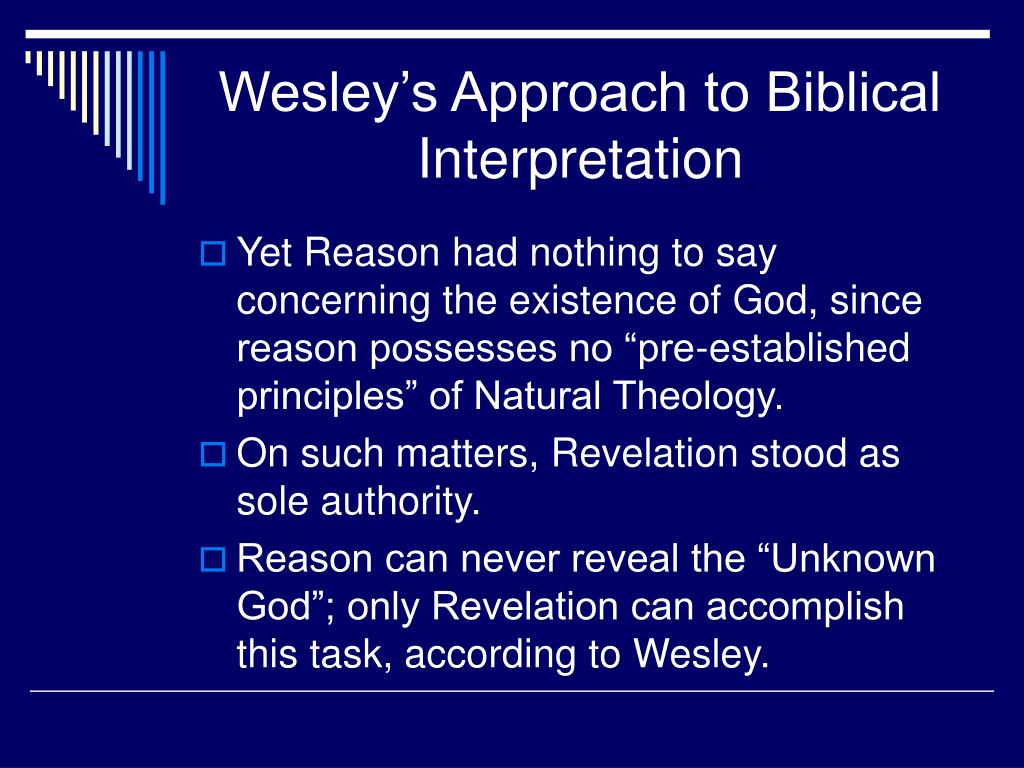 Wesley’s Approach to Biblical Interpretation

Yet Reason had nothing to say concerning the existence of God, since reason possesses no “pre-established principles” of Natural Theology.

On such matters, Revelation stood as sole authority.

Reason can never reveal the “Unknown God”; only Revelation can accomplish this task, according to Wesley.